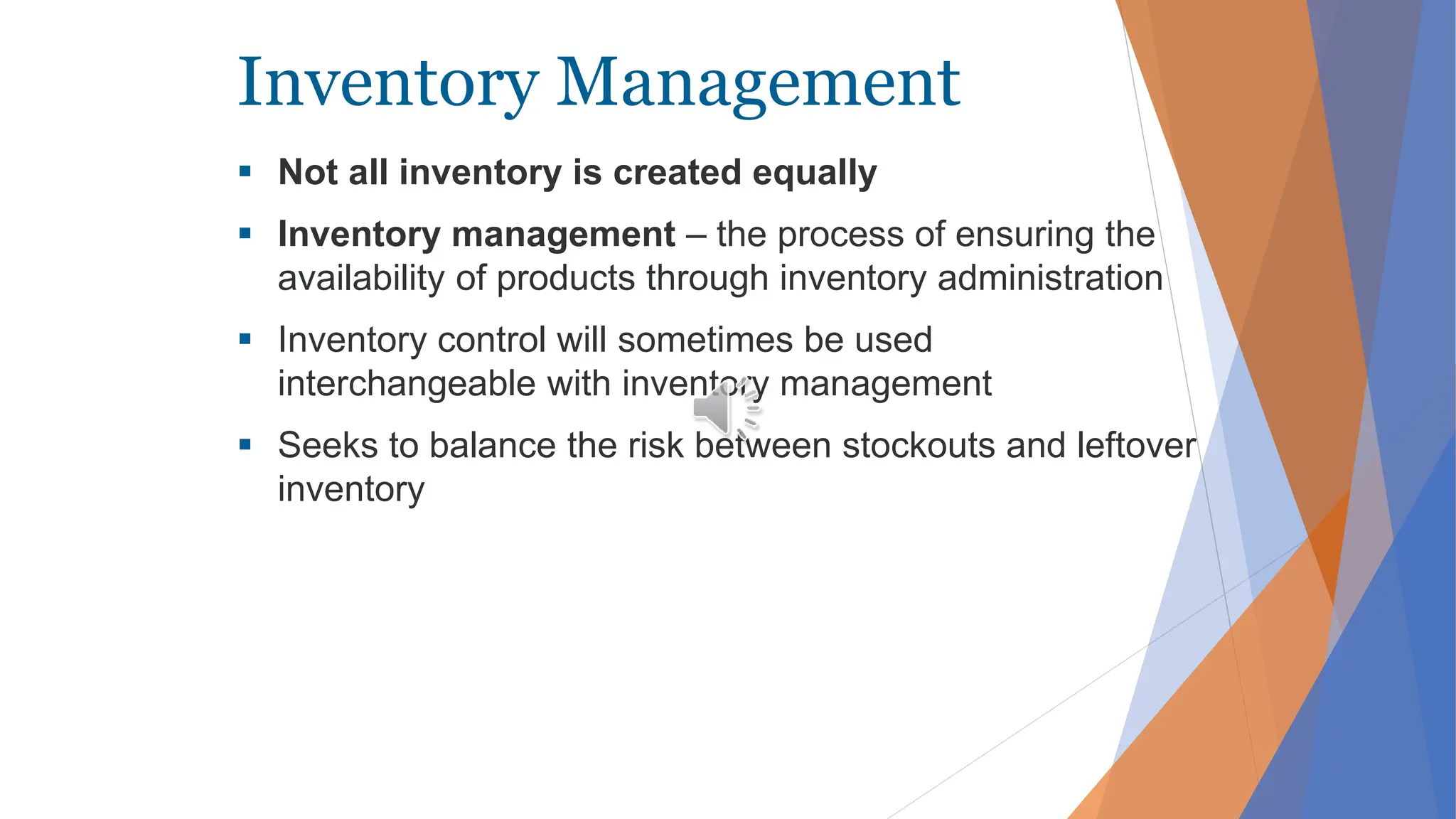 Inventory Management

▪ Not all inventory is created equally

▪ Inventory management – the process of ensuring the availability of products through inventory administration

▪ Inventory control will sometimes be used interchangeable with inventory management

▪ Seeks to balance the risk between stockouts and leftover inventory